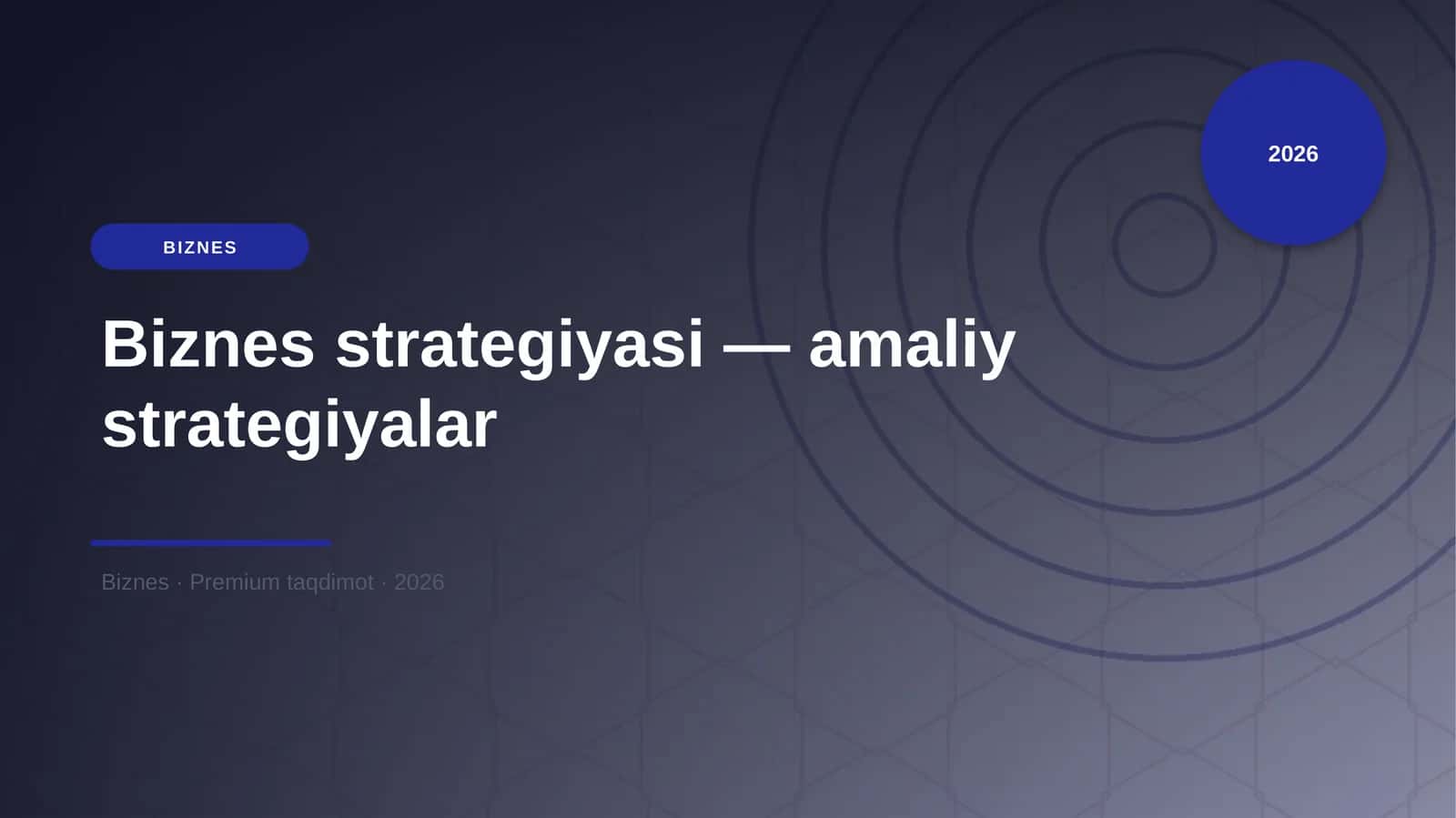 2026

BIZNES

Biznes strategiyasi — amaliy strategiyalar

Biznes · Premium taqdimot · 2026